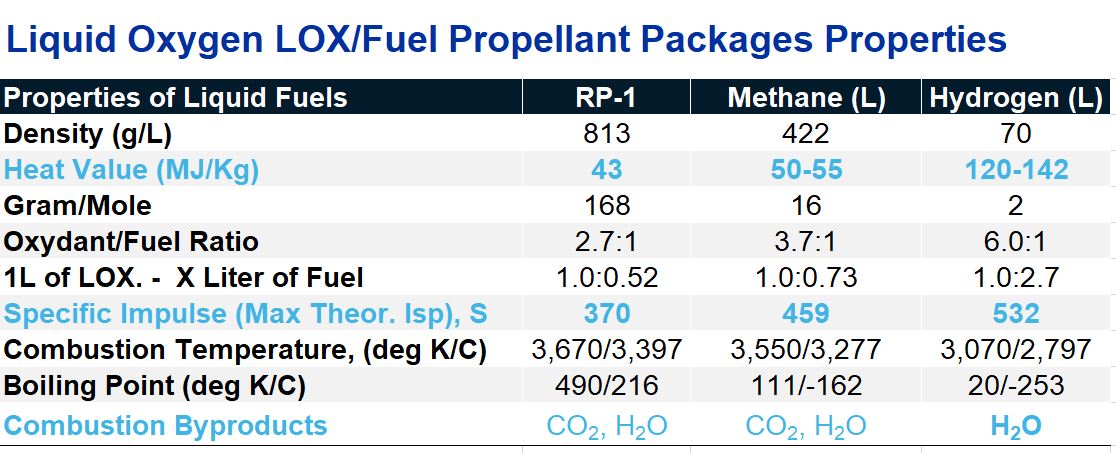 Liquid Oxygen LOX/Fuel Propellant Packages Properties

| Properties of Liquid Fuels | RP-1 | Methane (L) | Hydrogen (L) |
|---|---|---|---|
| Density (g/L) | 813 | 422 | 70 |
| Heat Value (MJ/Kg) | 43 | 50-55 | 120-142 |
| Gram/Mole | 168 | 16 | 2 |
| Oxydant/Fuel Ratio | 2.7:1 | 3.7:1 | 6.0:1 |
| 1L of LOX. - X Liter of Fuel | 1.0:0.52 | 1.0:0.73 | 1.0:2.7 |
| Specific Impulse (Max Theor. Isp), S | 370 | 459 | 532 |
| Combustion Temperature, (deg K/C) | 3,670/3,397 | 3,550/3,277 | 3,070/2,797 |
| Boiling Point (deg K/C) | 490/216 | 111/-162 | 20/-253 |
| Combustion Byproducts | $CO_2$, $H_2O$ | $CO_2$, $H_2O$ | $H_2O$ |